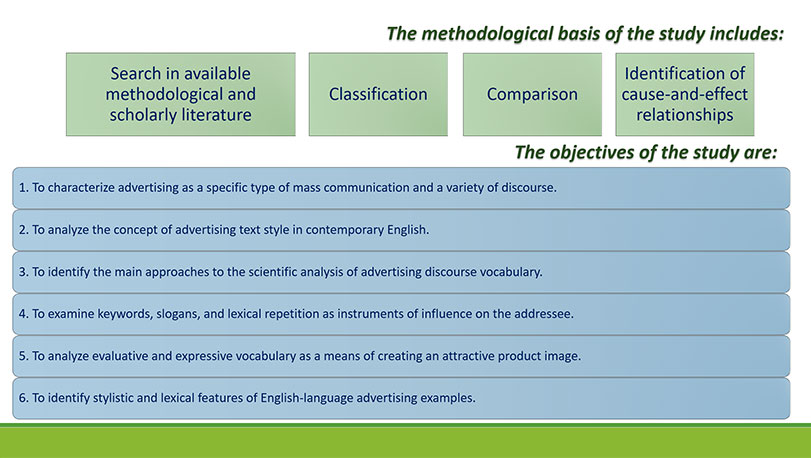 The methodological basis of the study includes:

Search in available methodological and scholarly literature

Classification

Comparison

Identification of cause-and-effect relationships

The objectives of the study are:

1. To characterize advertising as a specific type of mass communication and a variety of discourse.

2. To analyze the concept of advertising text style in contemporary English.

3. To identify the main approaches to the scientific analysis of advertising discourse vocabulary.

4. To examine keywords, slogans, and lexical repetition as instruments of influence on the addressee.

5. To analyze evaluative and expressive vocabulary as a means of creating an attractive product image.

6. To identify stylistic and lexical features of English-language advertising examples.